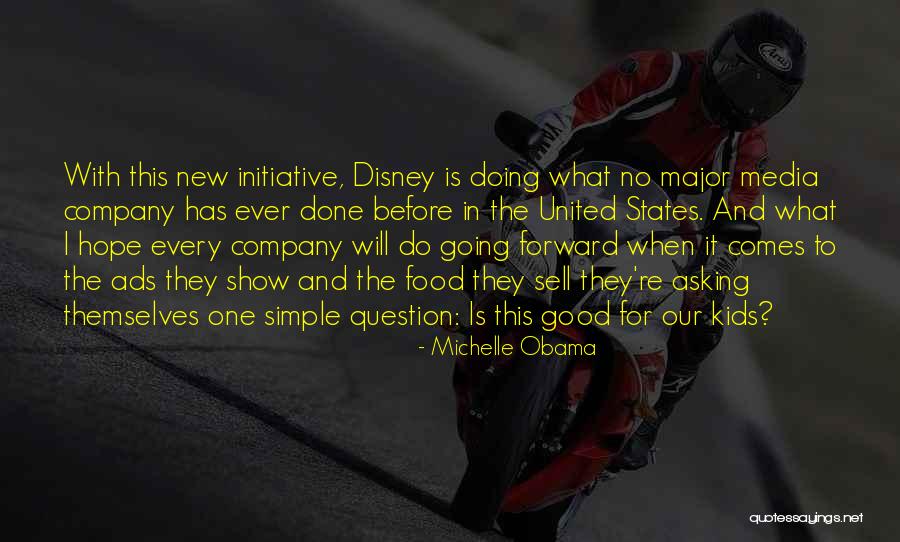 With this new initiative, Disney is doing what no major media company has ever done before in the United States. And what I hope every company will do going forward when it comes to the ads they show and the food they sell they're asking themselves one simple question: Is this good for our kids?

- Michelle Obama

quotessayings.net